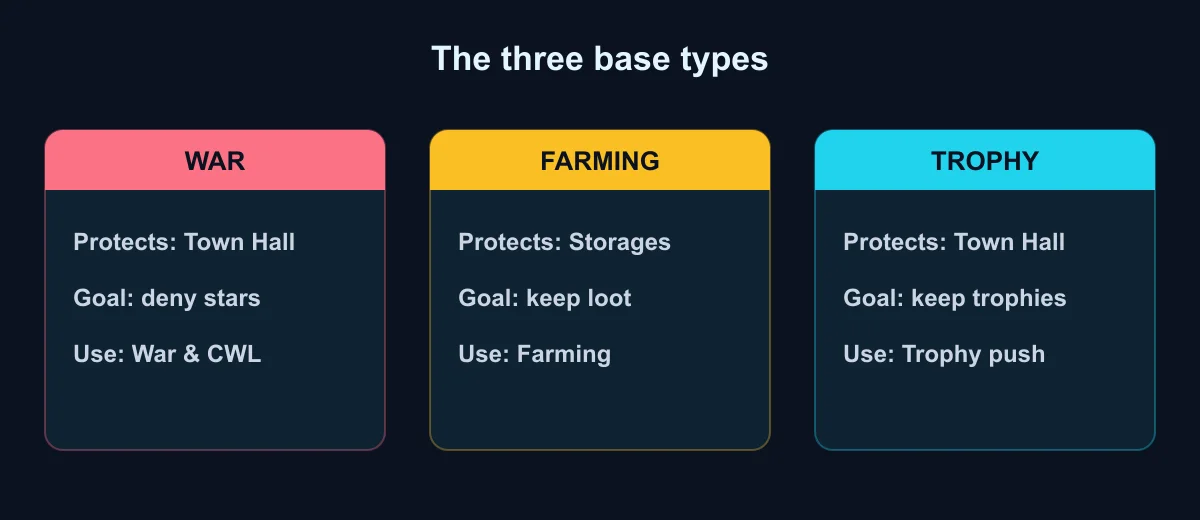 The three base types

WAR

Protects: Town Hall

Goal: deny stars

Use: War & CWL

FARMING

Protects: Storages

Goal: keep loot

Use: Farming

TROPHY

Protects: Town Hall

Goal: keep trophies

Use: Trophy push